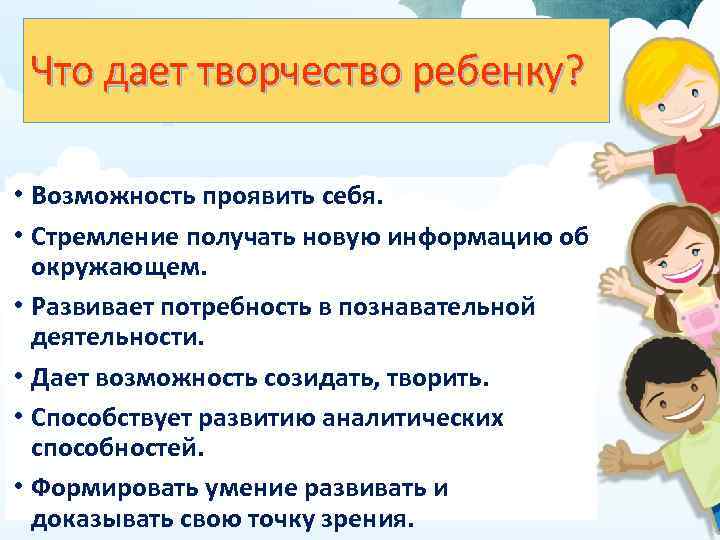 Что дает творчество ребенку?

• Возможность проявить себя.
• Стремление получать новую информацию об окружающем.
• Развивает потребность в познавательной деятельности.
• Дает возможность созидать, творить.
• Способствует развитию аналитических способностей.
• Формировать умение развивать и доказывать свою точку зрения.